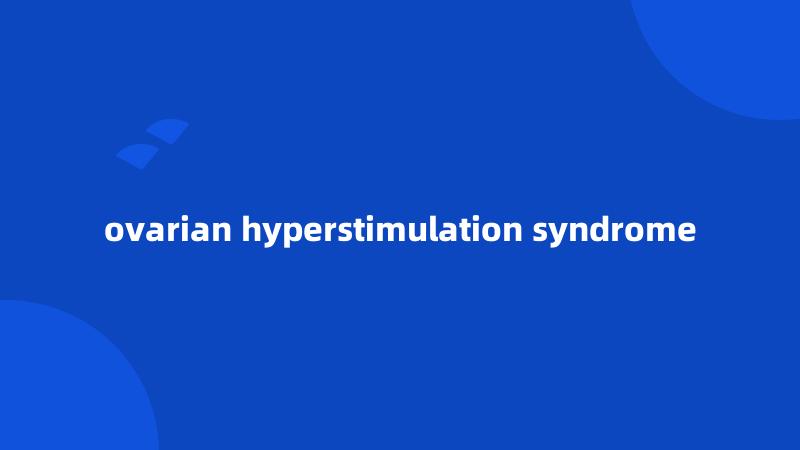 ovarian hyperstimulation syndrome